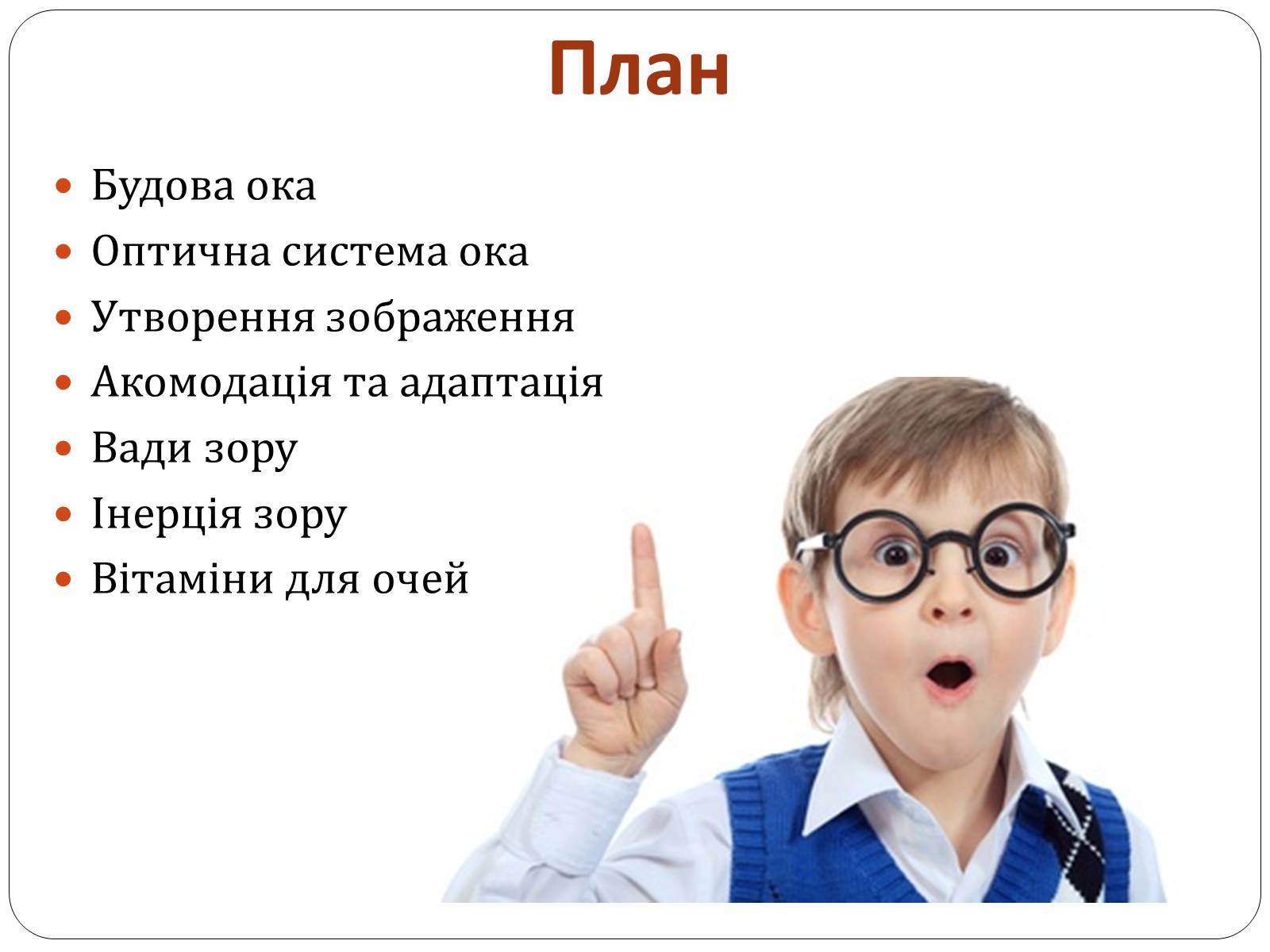 План

- Будова ока
- Оптична система ока
- Утворення зображення
- Акомодація та адаптація
- Вади зору
- Інерція зору
- Вітаміни для очей